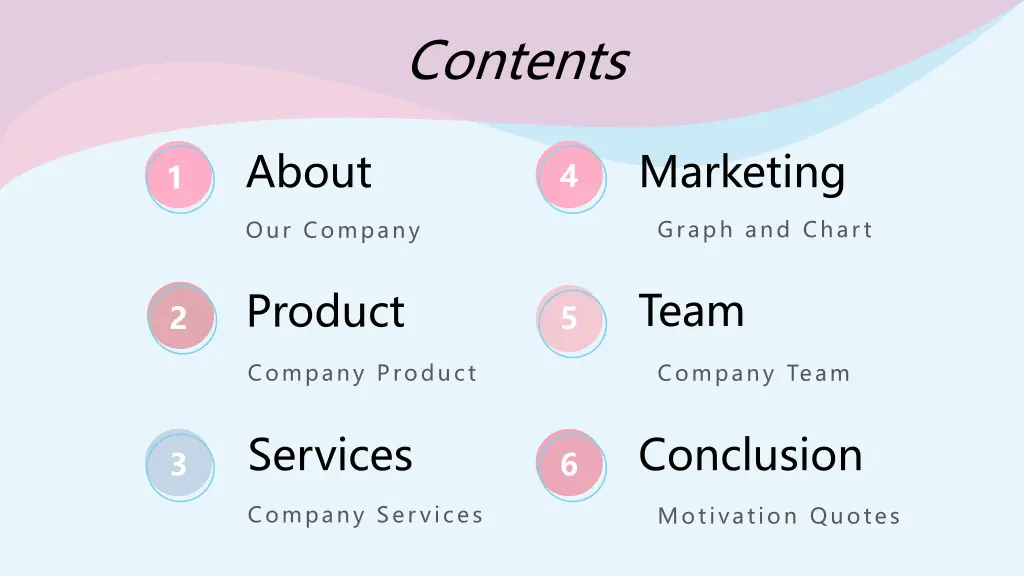 Contents

1 About
Our Company

2 Product
Company Product

3 Services
Company Services

4 Marketing
Graph and Chart

5 Team
Company Team

6 Conclusion
Motivation Quotes